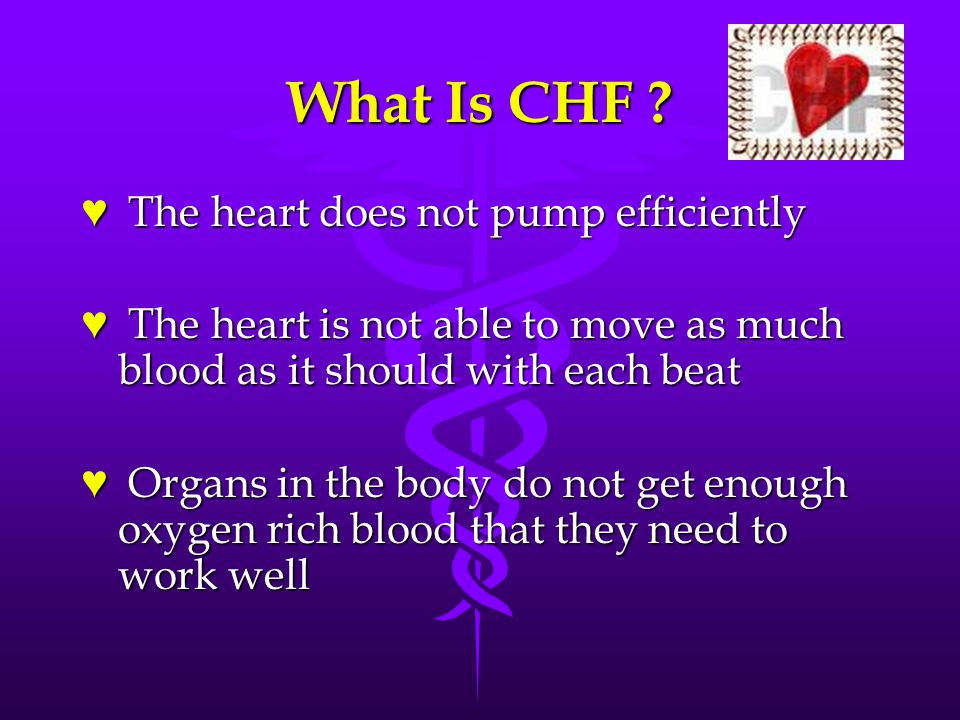 What Is CHF ?

CHF

♥ The heart does not pump efficiently

♥ The heart is not able to move as much blood as it should with each beat

♥ Organs in the body do not get enough oxygen rich blood that they need to work well